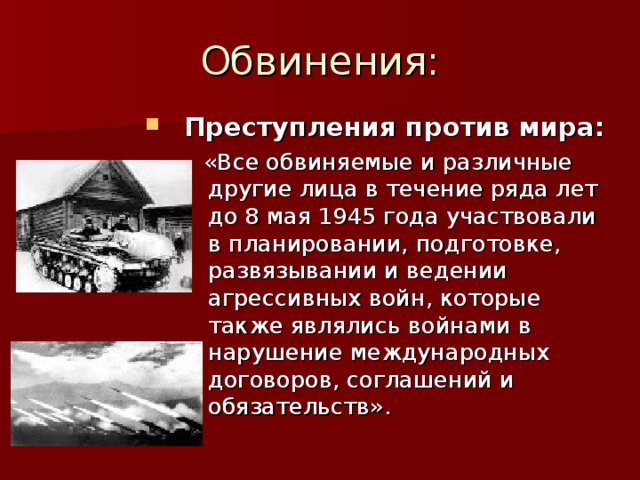 Обвинения:

Преступления против мира:

«Все обвиняемые и различные другие лица в течение ряда лет до 8 мая 1945 года участвовали в планировании, подготовке, развязывании и ведении агрессивных войн, которые также являлись войнами в нарушение международных договоров, соглашений и обязательств».